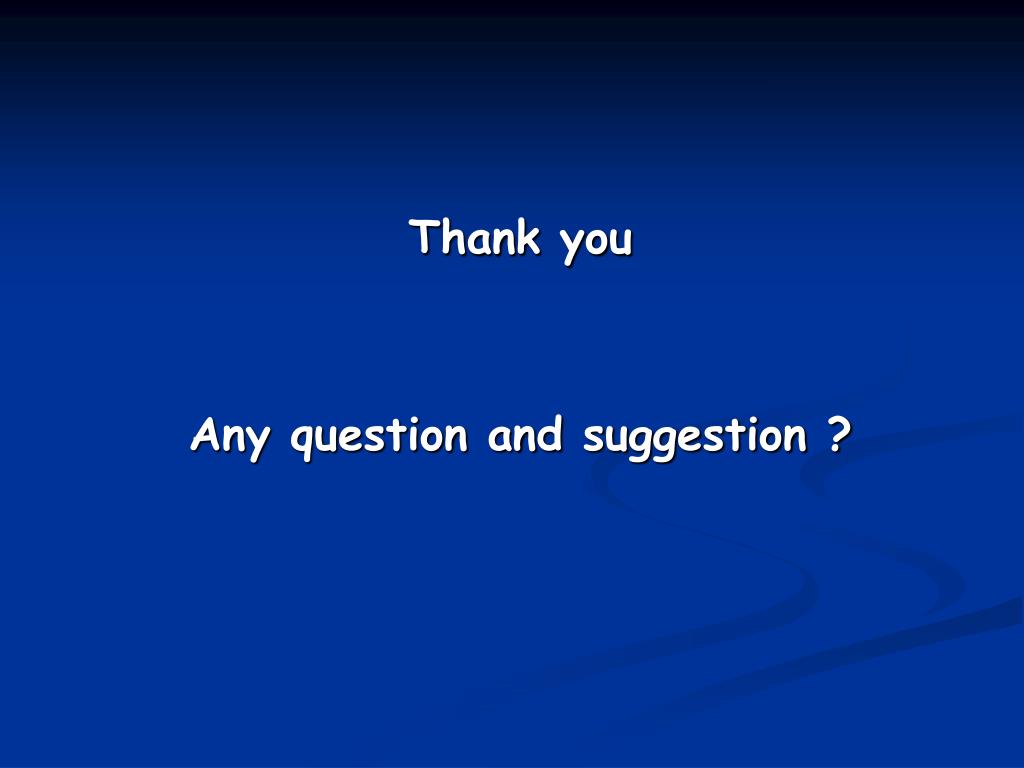 Thank you

Any question and suggestion ?